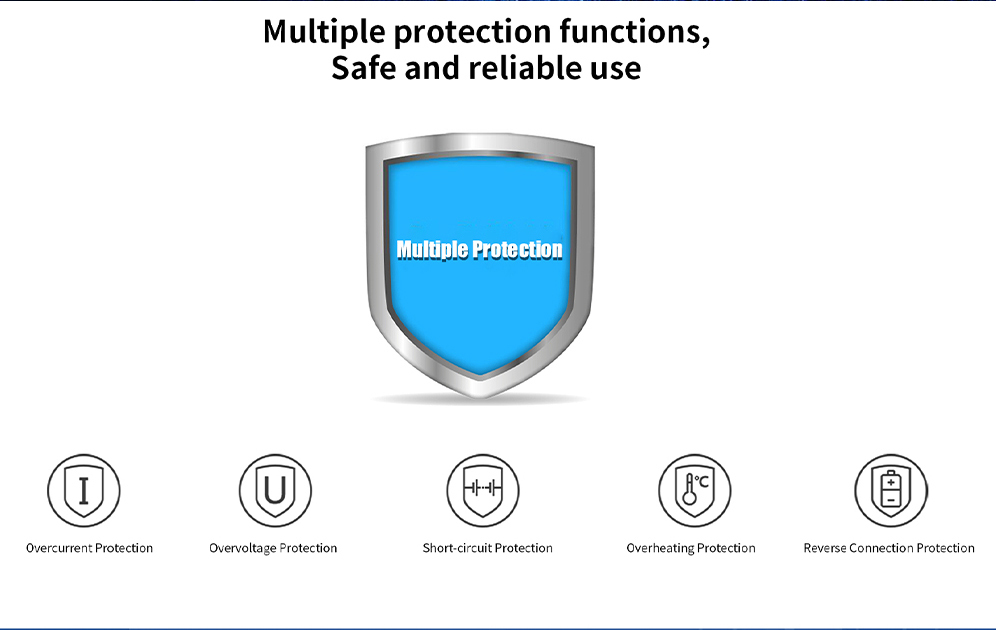 Multiple protection functions,
Safe and reliable use

Multiple Protection

I
Overcurrent Protection

U
Overvoltage Protection

Short-circuit Protection

°C
Overheating Protection

+
−
Reverse Connection Protection